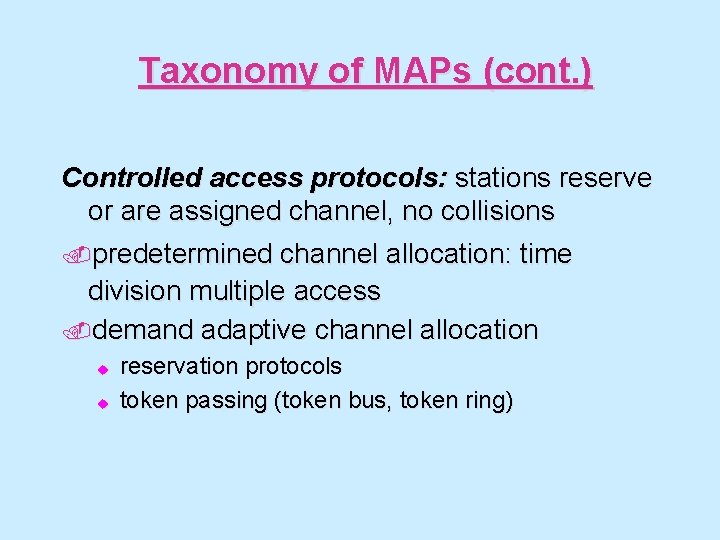 Taxonomy of MAPs (cont.)

Controlled access protocols: stations reserve or are assigned channel, no collisions

predetermined channel allocation: time division multiple access

demand adaptive channel allocation

reservation protocols

token passing (token bus, token ring)